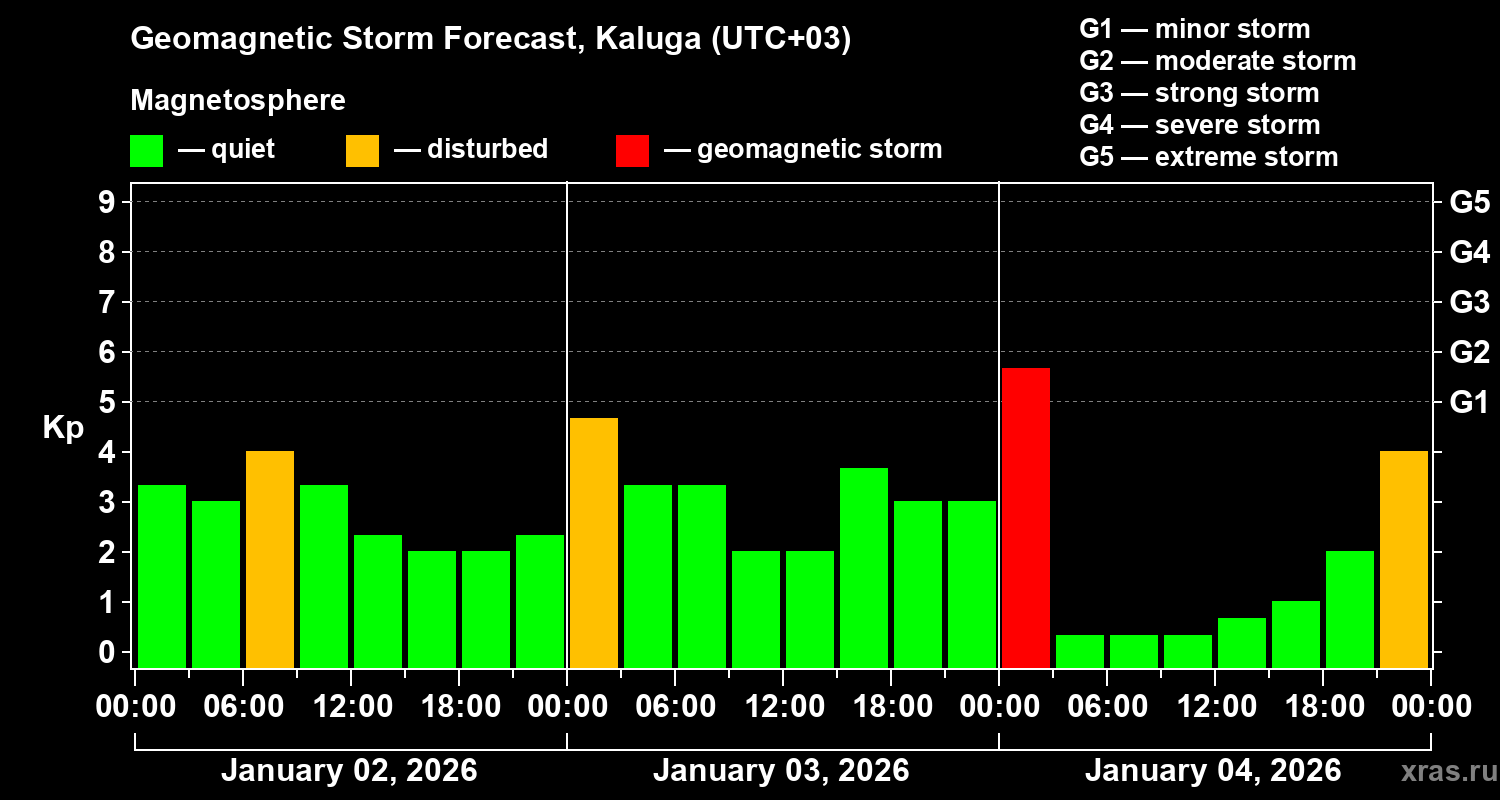 Geomagnetic Storm Forecast, Kaluga (UTC+03)

Magnetosphere

— quiet — disturbed — geomagnetic storm

G1 — minor storm
G2 — moderate storm
G3 — strong storm
G4 — severe storm
G5 — extreme storm

Kp

9
8
7
6
5
4
3
2
1
0

G5
G4
G3
G2
G1

00:00 06:00 12:00 18:00 00:00 06:00 12:00 18:00 00:00 06:00 12:00 18:00 00:00

January 02, 2026
January 03, 2026
January 04, 2026

xras.ru